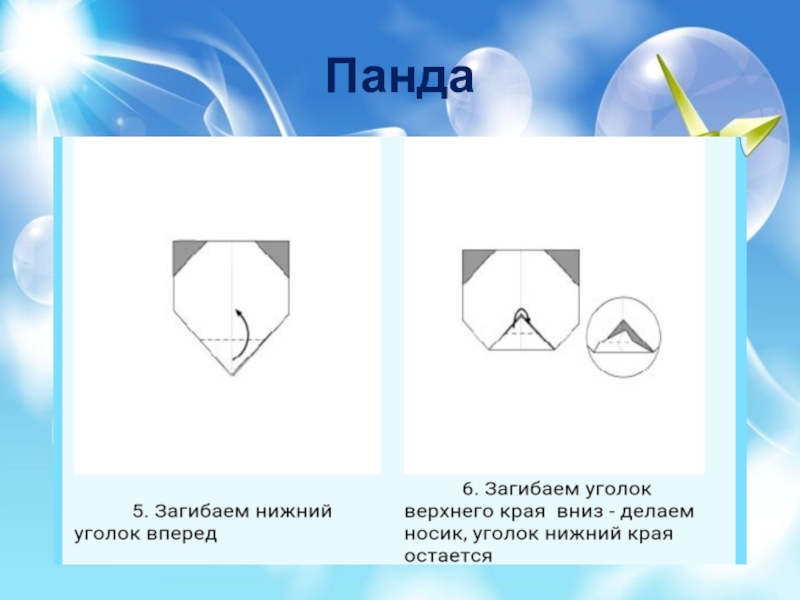 Панда

5. Загибаем нижний уголок вперед

6. Загибаем уголок верхнего края вниз - делаем носик, уголок нижний края остается